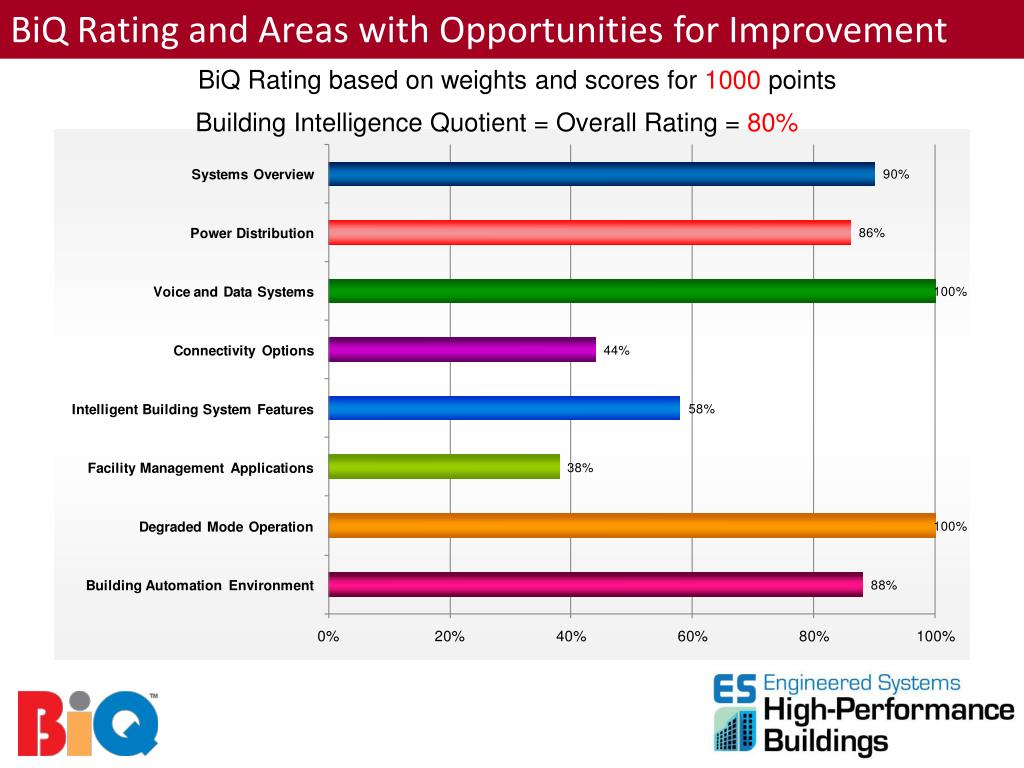 BiQ Rating and Areas with Opportunities for Improvement

BiQ Rating based on weights and scores for 1000 points

Building Intelligence Quotient = Overall Rating = 80%

Systems Overview 90%
Power Distribution 86%
Voice and Data Systems 100%
Connectivity Options 44%
Intelligent Building System Features 58%
Facility Management Applications 38%
Degraded Mode Operation 100%
Building Automation Environment 88%

0% 20% 40% 60% 80% 100%

BiQ™

ES Engineered Systems
High-Performance Buildings